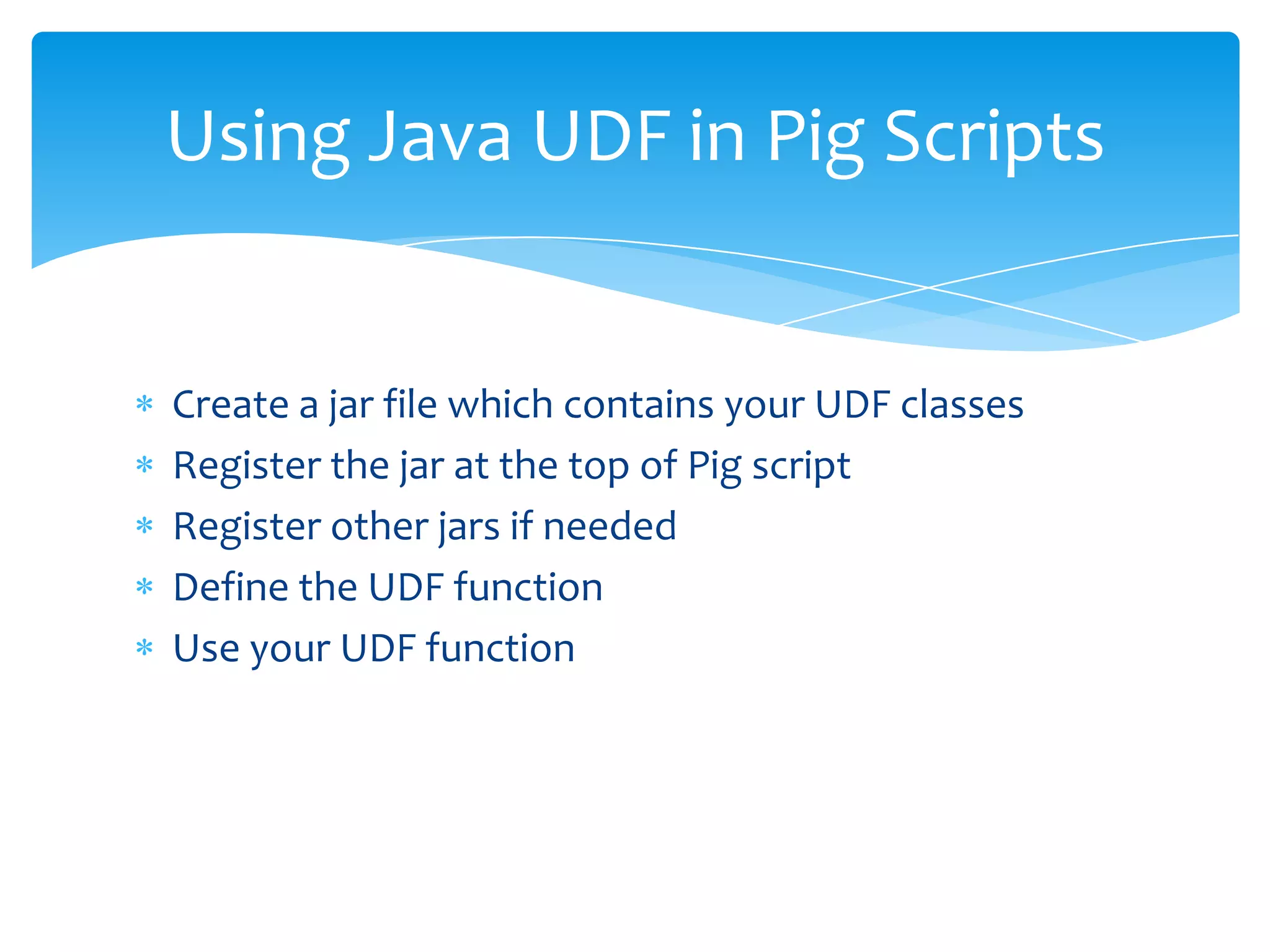 Using Java UDF in Pig Scripts

* Create a jar file which contains your UDF classes
* Register the jar at the top of Pig script
* Register other jars if needed
* Define the UDF function
* Use your UDF function